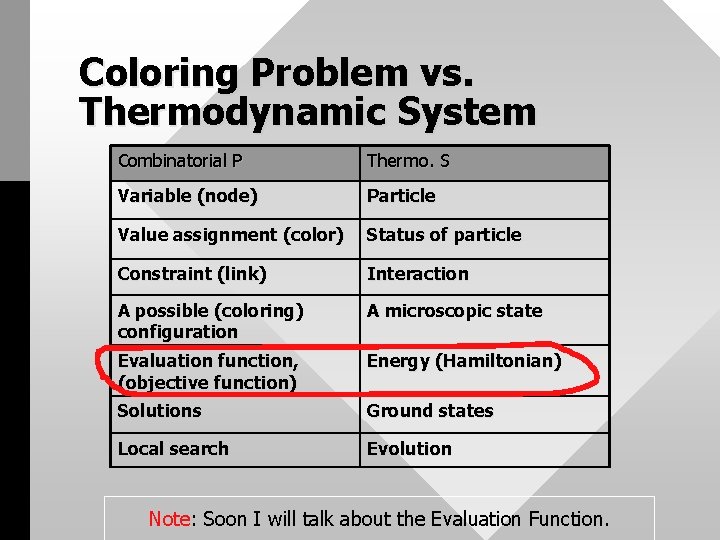 Coloring Problem vs. Thermodynamic System

| Combinatorial P | Thermo. S |
|---|---|
| Variable (node) | Particle |
| Value assignment (color) | Status of particle |
| Constraint (link) | Interaction |
| A possible (coloring) configuration | A microscopic state |
| Evaluation function, (objective function) | Energy (Hamiltonian) |
| Solutions | Ground states |
| Local search | Evolution |

Note: Soon I will talk about the Evaluation Function.